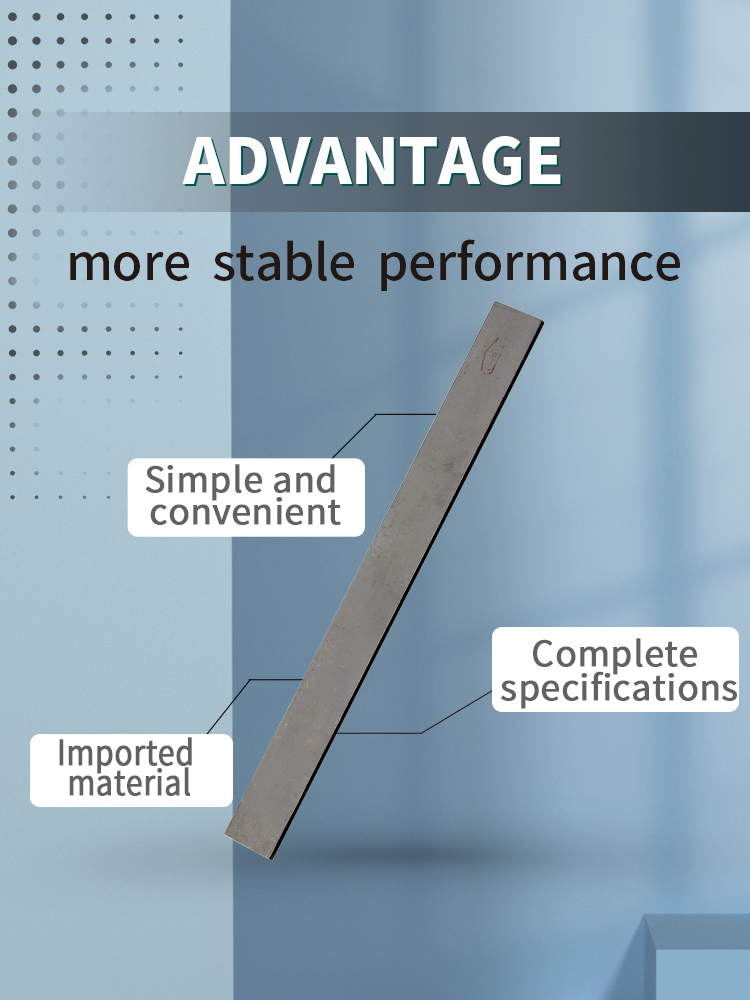 ADVANTAGE

more stable performance

Simple and convenient

Complete specifications

Imported material